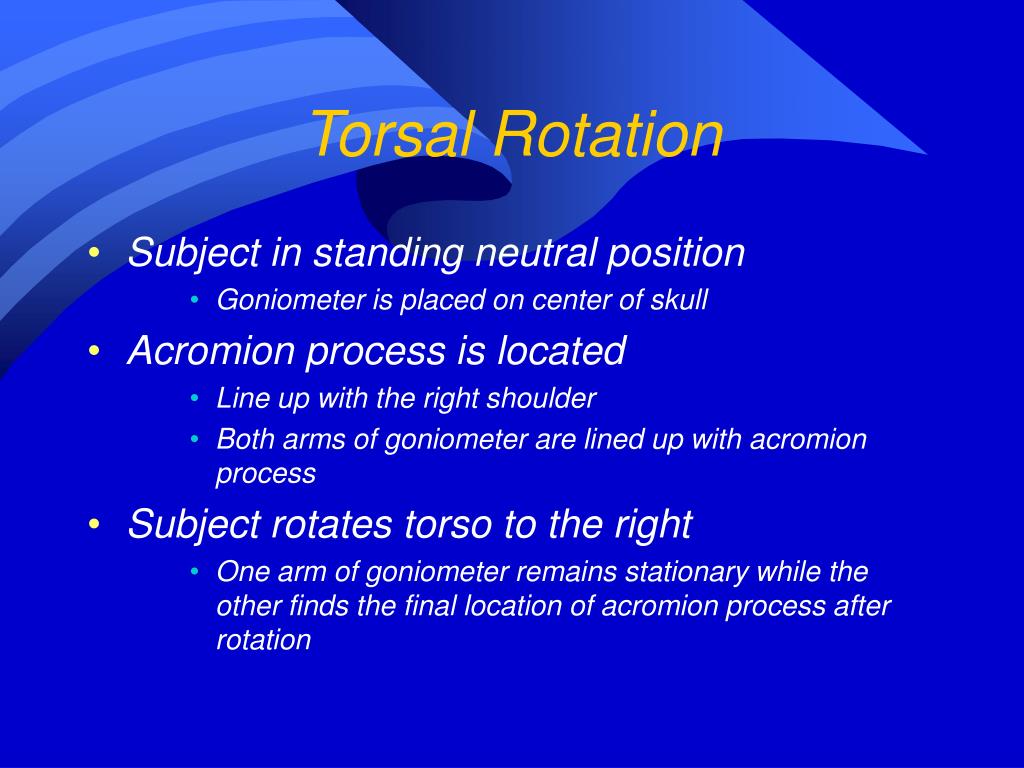 Torsal Rotation

• Subject in standing neutral position
  • Goniometer is placed on center of skull
• Acromion process is located
  • Line up with the right shoulder
  • Both arms of goniometer are lined up with acromion process
• Subject rotates torso to the right
  • One arm of goniometer remains stationary while the other finds the final location of acromion process after rotation